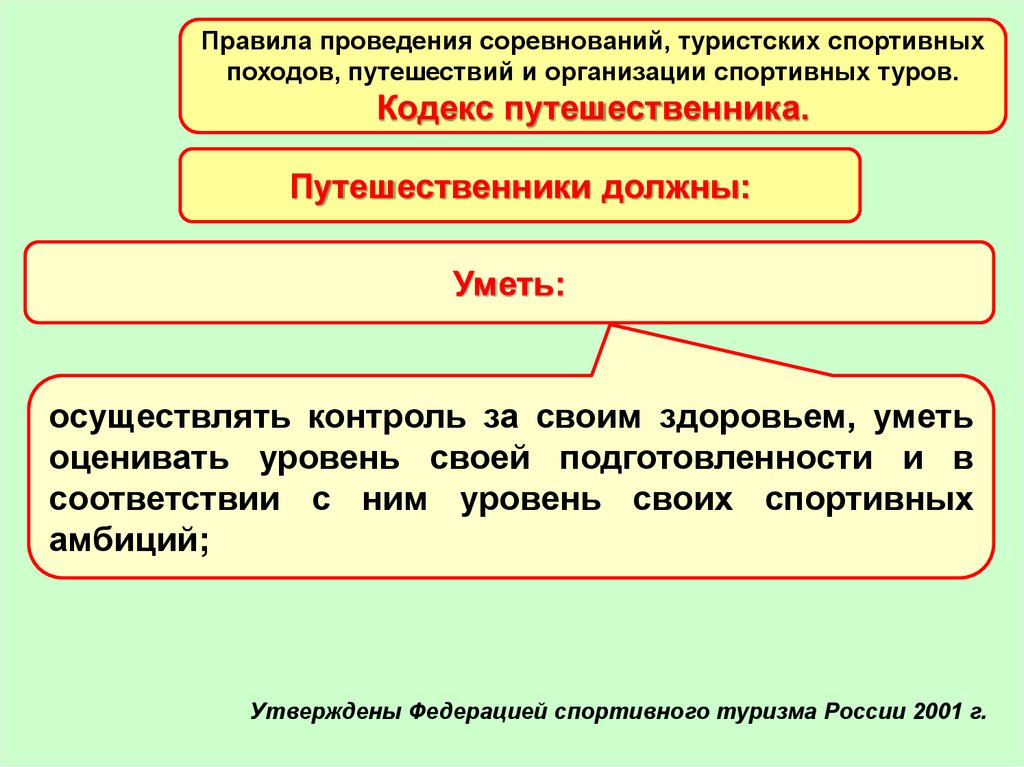 Правила проведения соревнований, туристских спортивных походов, путешествий и организации спортивных туров.
Кодекс путешественника.

Путешественники должны:

Уметь:

осуществлять контроль за своим здоровьем, уметь оценивать уровень своей подготовленности и в соответствии с ним уровень своих спортивных амбиций;

Утверждены Федерацией спортивного туризма России 2001 г.